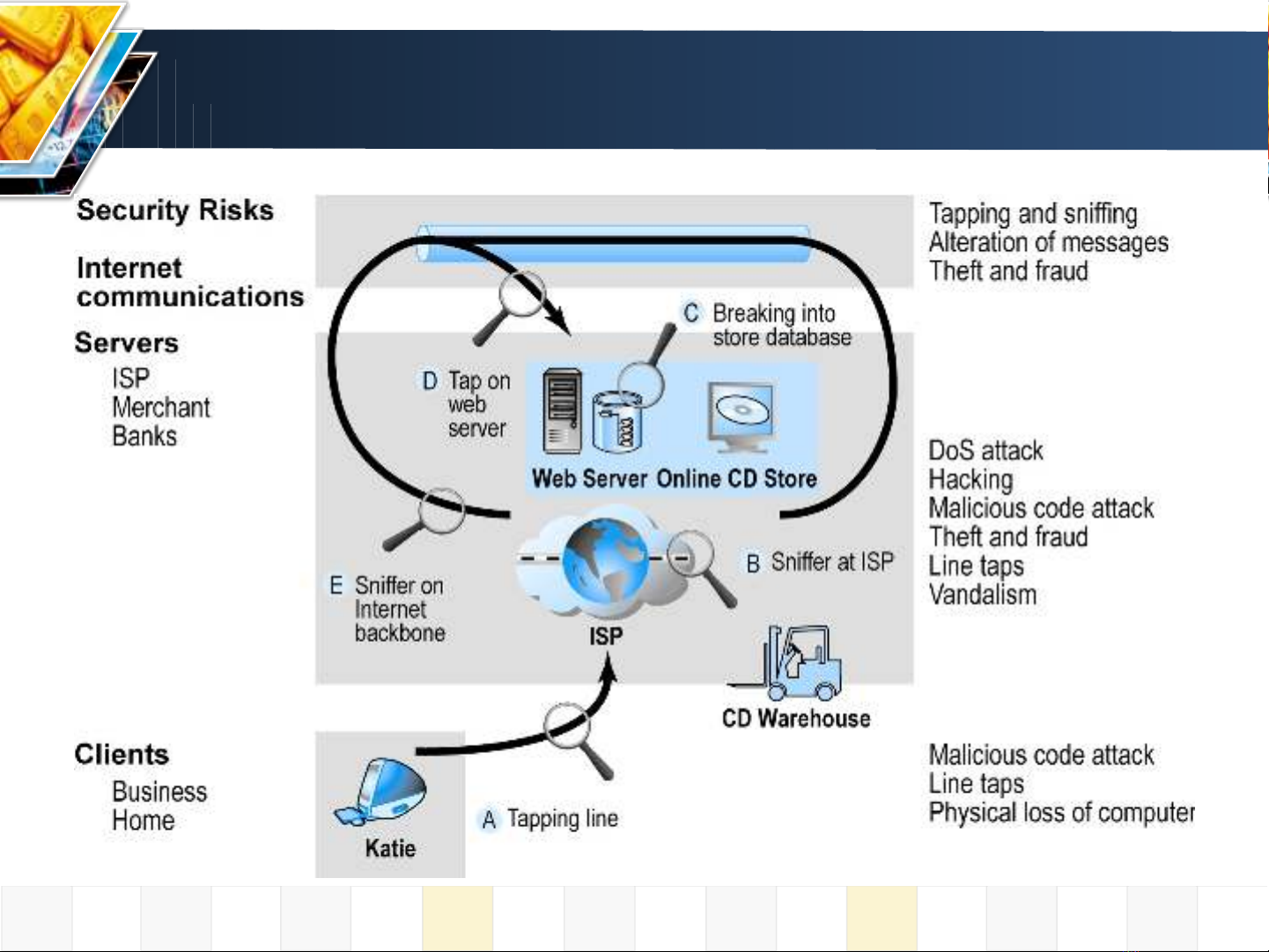 Security Risks

Internet communications

Servers
ISP
Merchant
Banks

Clients
Business
Home

C Breaking into store database

D Tap on web server

Web Server Online CD Store

E Sniffer on Internet backbone

ISP

B Sniffer at ISP

CD Warehouse

Katie

A Tapping line

Tapping and sniffing
Alteration of messages
Theft and fraud

DoS attack
Hacking
Malicious code attack
Theft and fraud
Line taps
Vandalism

Malicious code attack
Line taps
Physical loss of computer